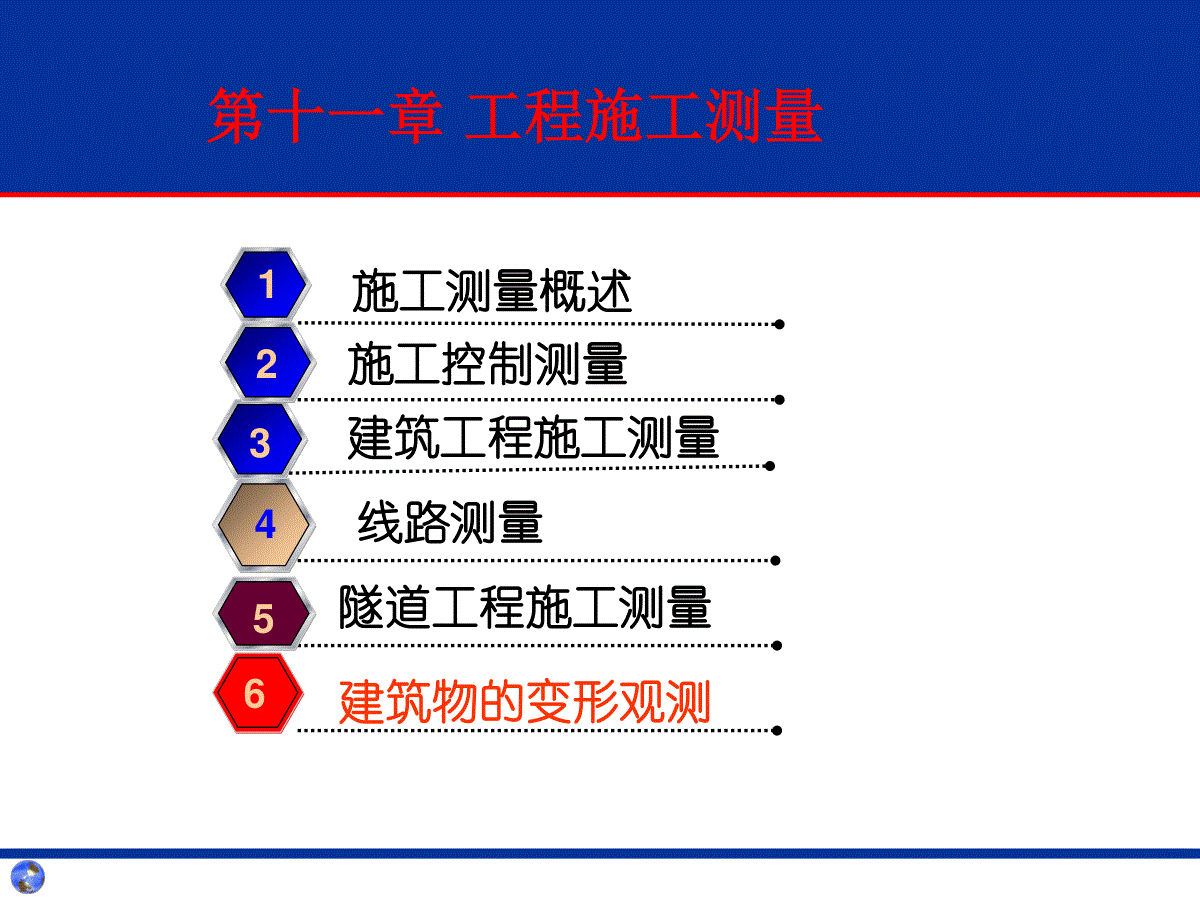 第十一章 工程施工测量

1 施工测量概述

2 施工控制测量

3 建筑工程施工测量

4 线路测量

5 隧道工程施工测量

6 建筑物的变形观测